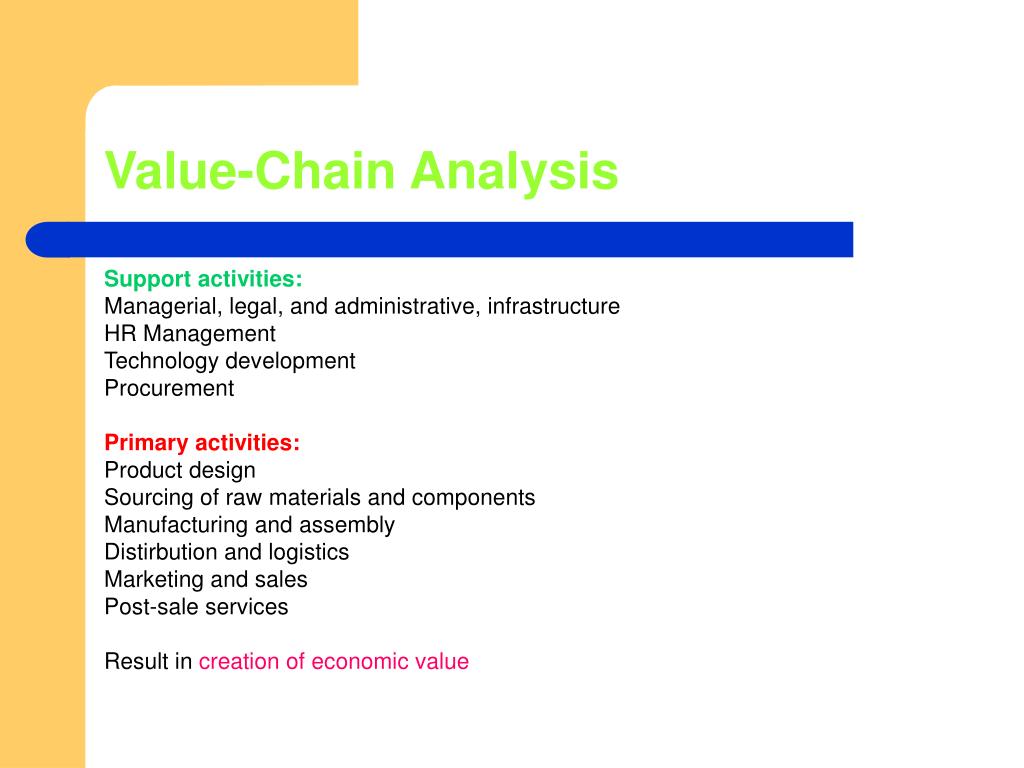 Value-Chain Analysis

Support activities:
Managerial, legal, and administrative, infrastructure
HR Management
Technology development
Procurement

Primary activities:
Product design
Sourcing of raw materials and components
Manufacturing and assembly
Distirbution and logistics
Marketing and sales
Post-sale services

Result in creation of economic value